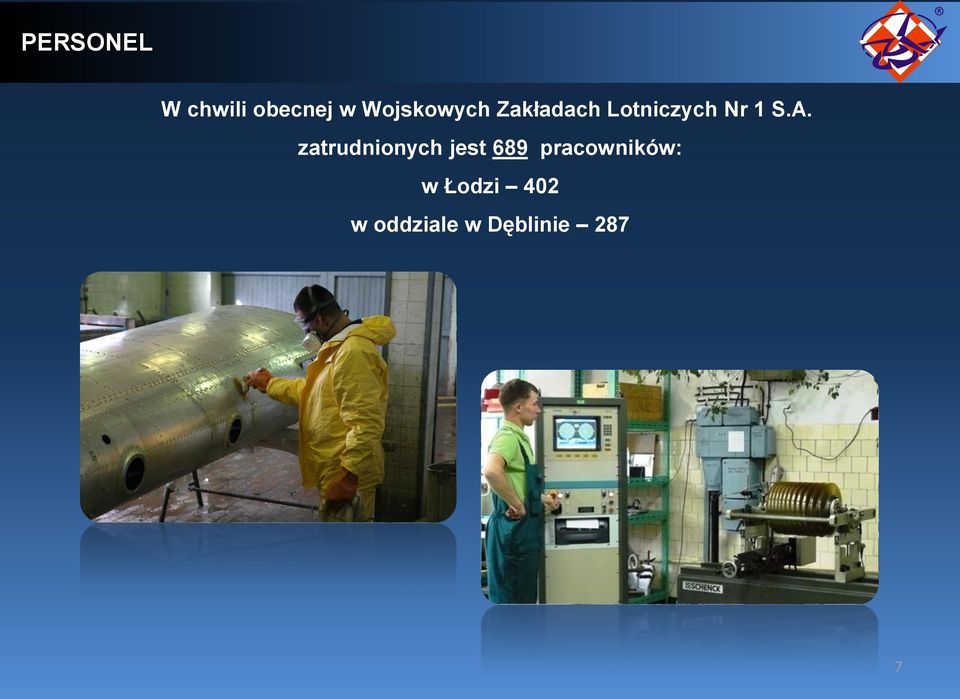 PERSONEL

W chwili obecnej w Wojskowych Zakładach Lotniczych Nr 1 S.A.

zatrudnionych jest 689 pracowników:

w Łodzi – 402

w oddziale w Dęblinie – 287

SCHENCK

7